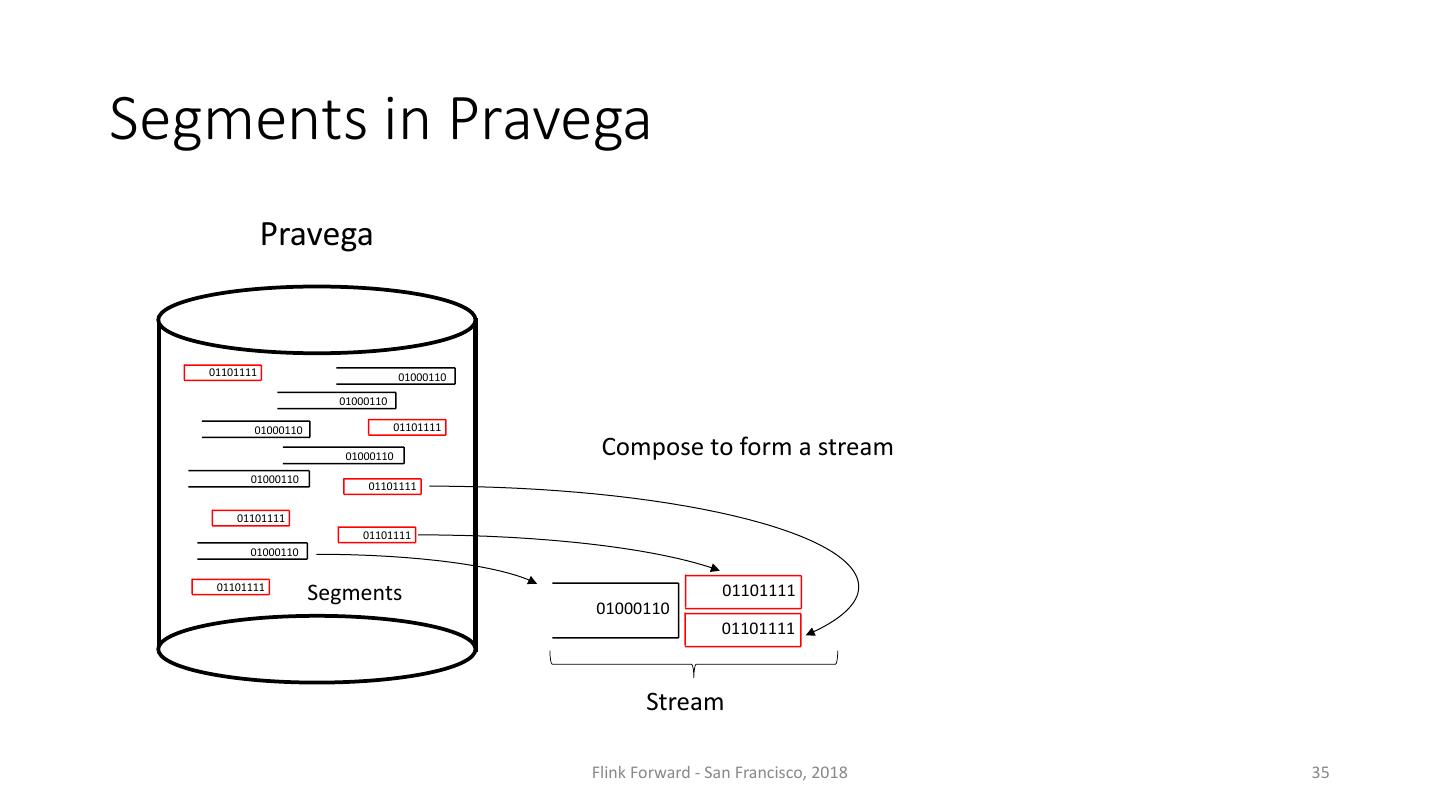 Segments in Pravega

Pravega

01101111
01000110
01000110
01000110
01101111
01000110
01000110
01101111
01101111
01101111
01000110
01101111
Segments

Compose to form a stream

01000110
01101111
01101111

Stream

Flink Forward - San Francisco, 2018

35